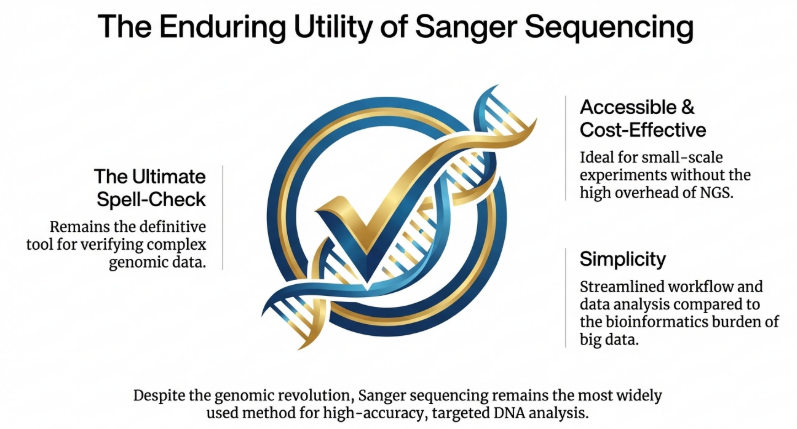 The Enduring Utility of Sanger Sequencing

The Ultimate Spell-Check

Remains the definitive tool for verifying complex genomic data.

Accessible & Cost-Effective

Ideal for small-scale experiments without the high overhead of NGS.

Simplicity

Streamlined workflow and data analysis compared to the bioinformatics burden of big data.

Despite the genomic revolution, Sanger sequencing remains the most widely used method for high-accuracy, targeted DNA analysis.